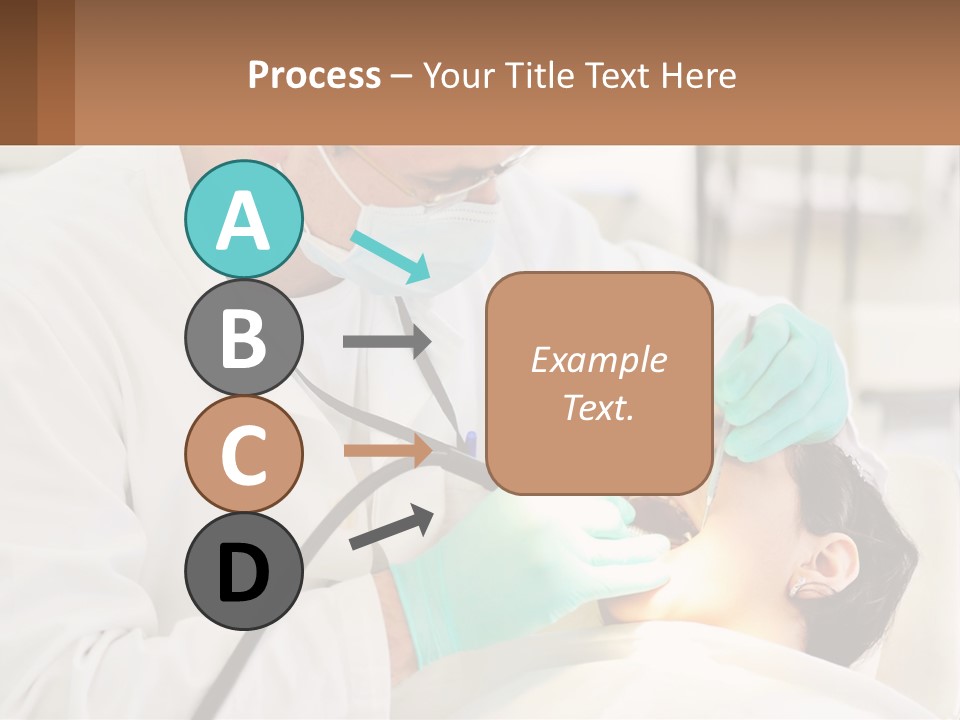 Process – Your Title Text Here

A

B

C

D

Example Text.